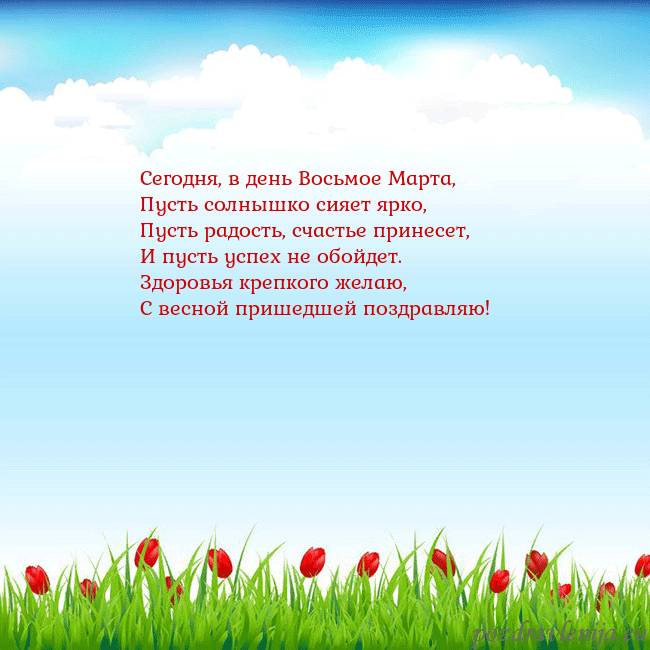 Сегодня, в день Восьмое Марта,
Пусть солнышко сияет ярко,
Пусть радость, счастье принесет,
И пусть успех не обойдет.
Здоровья крепкого желаю,
С весной пришедшей поздравляю!

pozdravlenija.eu